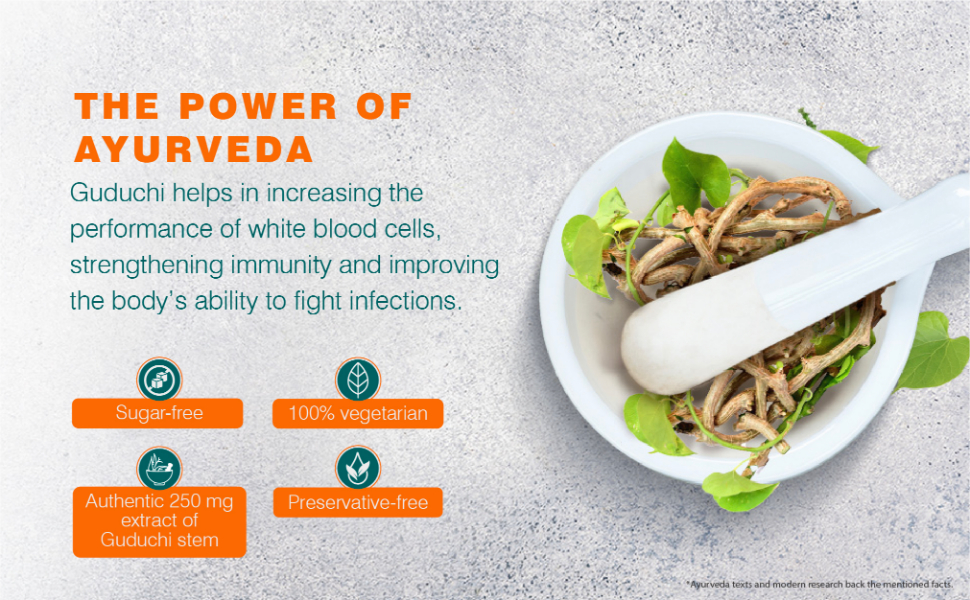 THE POWER OF AYURVEDA

Guduchi helps in increasing the performance of white blood cells, strengthening immunity and improving the body's ability to fight infections.

Sugar-free

100% vegetarian

Authentic 250 mg extract of Guduchi stem

Preservative-free

*Ayurveda texts and modern research back the mentioned facts.